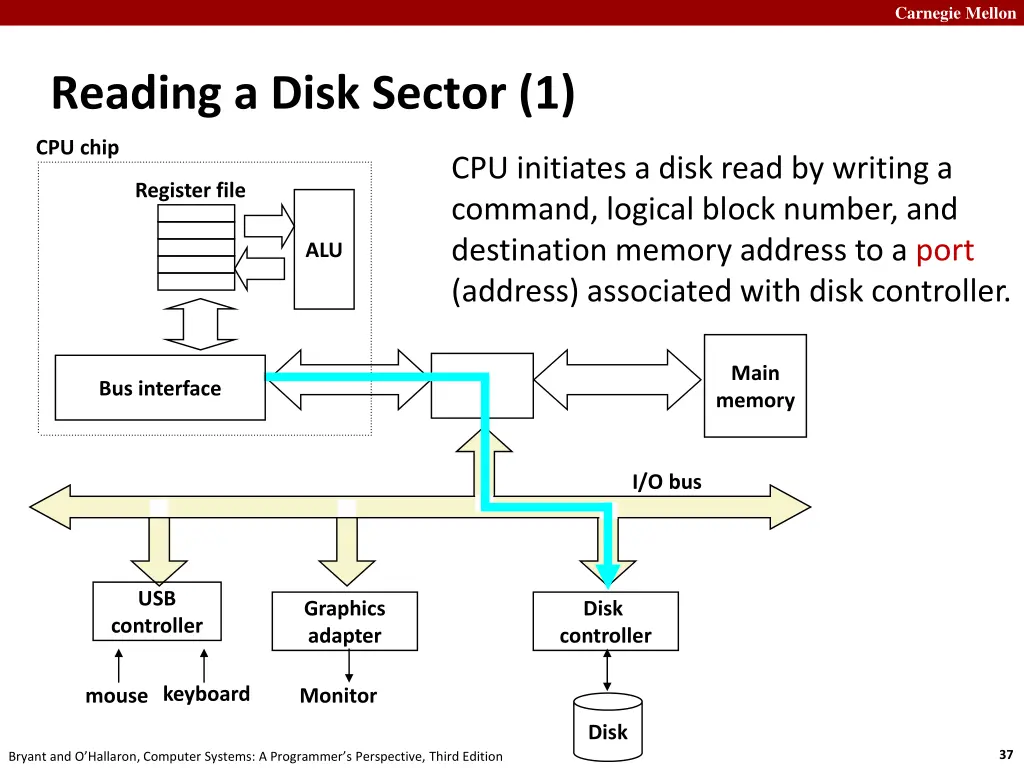 Carnegie Mellon

Reading a Disk Sector (1)

CPU chip

Register file

ALU

CPU initiates a disk read by writing a command, logical block number, and destination memory address to a port (address) associated with disk controller.

Bus interface

Main memory

I/O bus

USB controller

Graphics adapter

Disk controller

mouse

keyboard

Monitor

Disk

Bryant and O'Hallaron, Computer Systems: A Programmer's Perspective, Third Edition

37